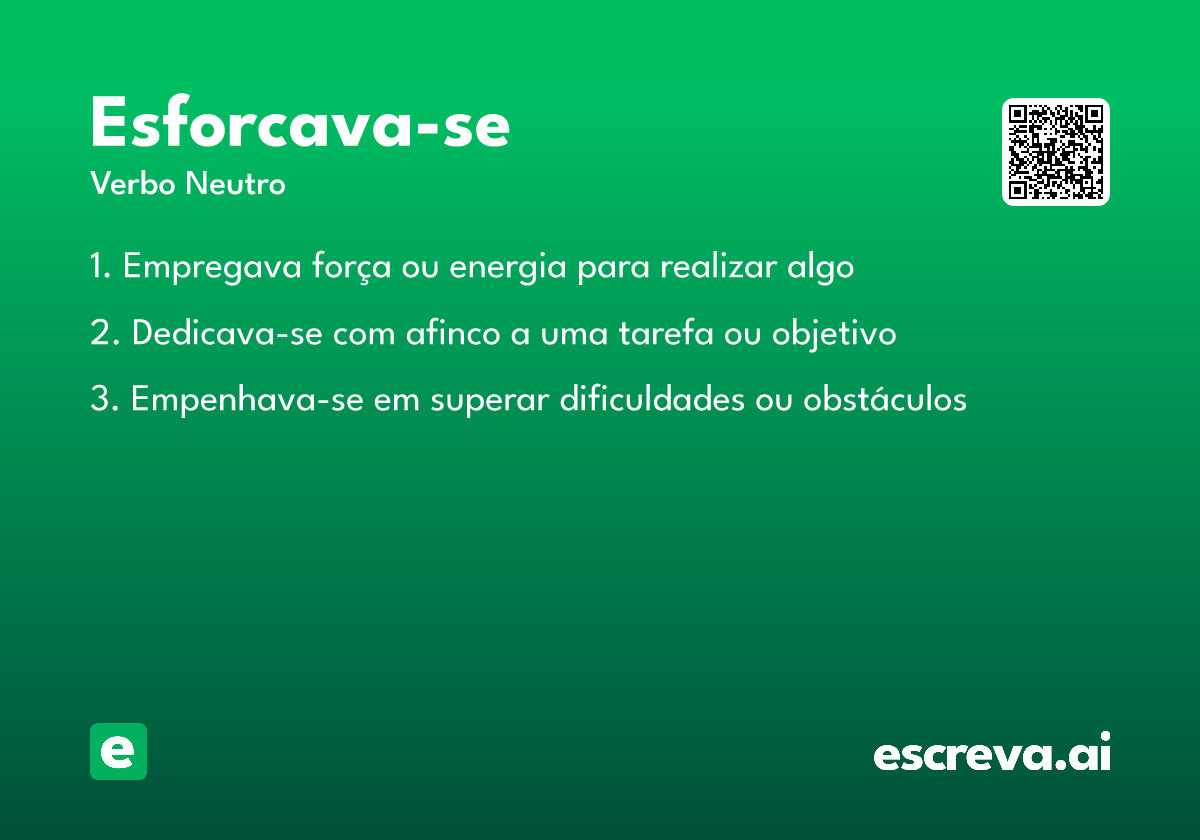 Esforcava-se
Verbo Neutro

1. Empregava força ou energia para realizar algo

2. Dedicava-se com afinco a uma tarefa ou objetivo

3. Empenhava-se em superar dificuldades ou obstáculos

e

escreva.ai